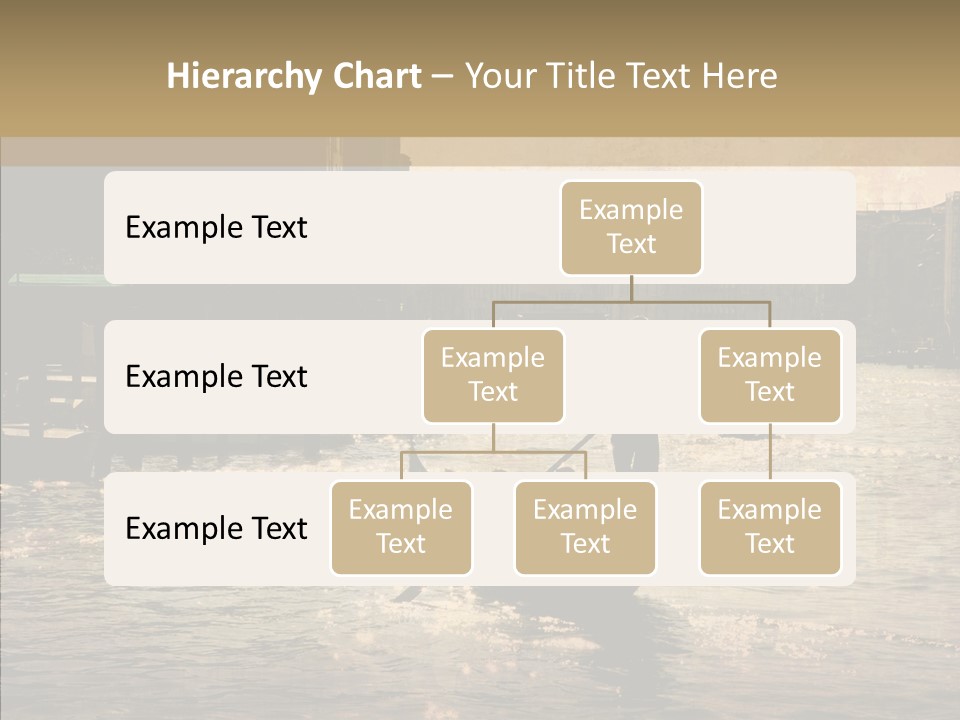 Hierarchy Chart – Your Title Text Here

Example Text

Example Text

Example Text

Example Text

Example Text

Example Text

Example Text

Example Text

Example Text